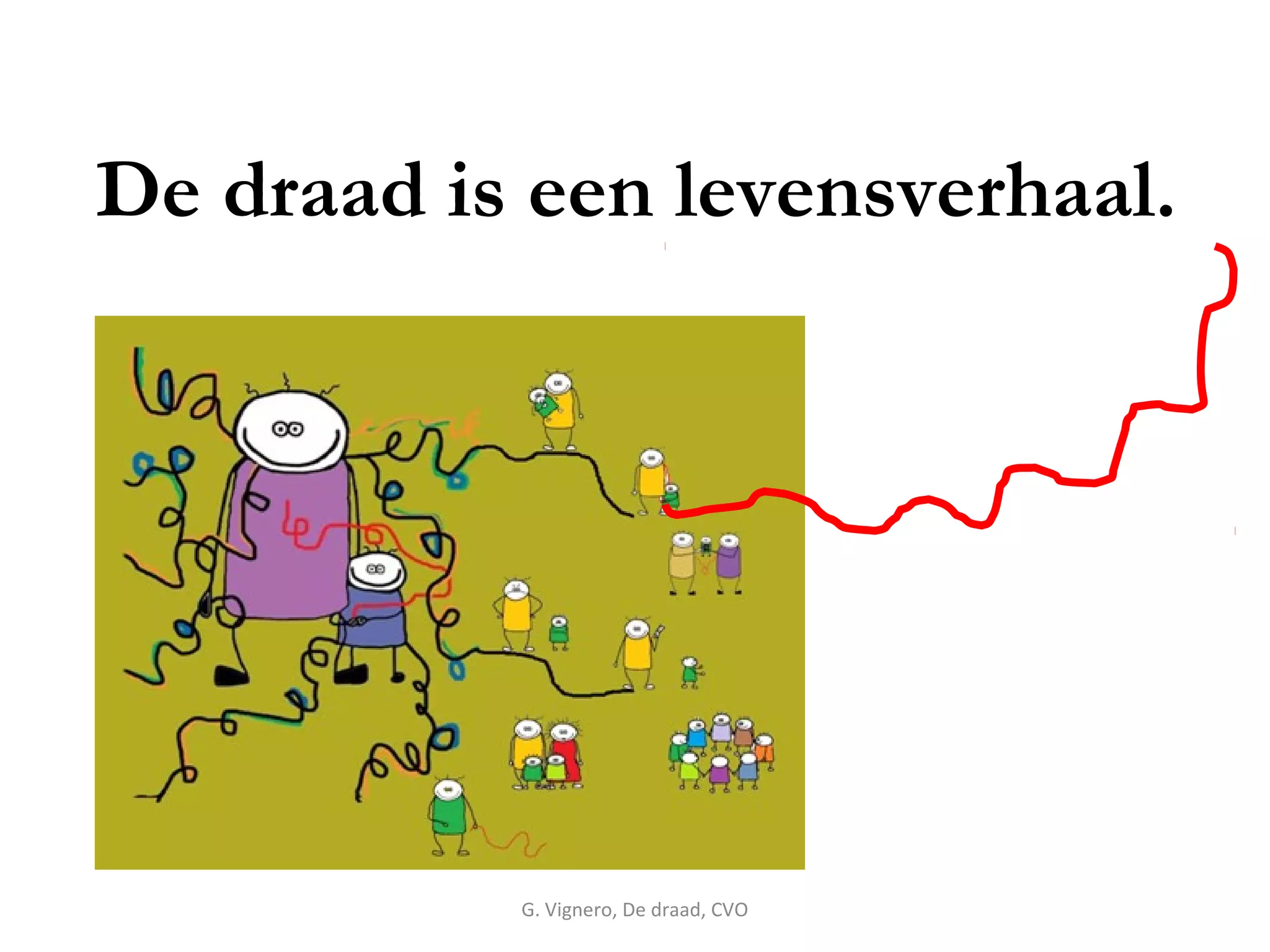 De draad is een levensverhaal.

G. Vignero, De draad, CVO